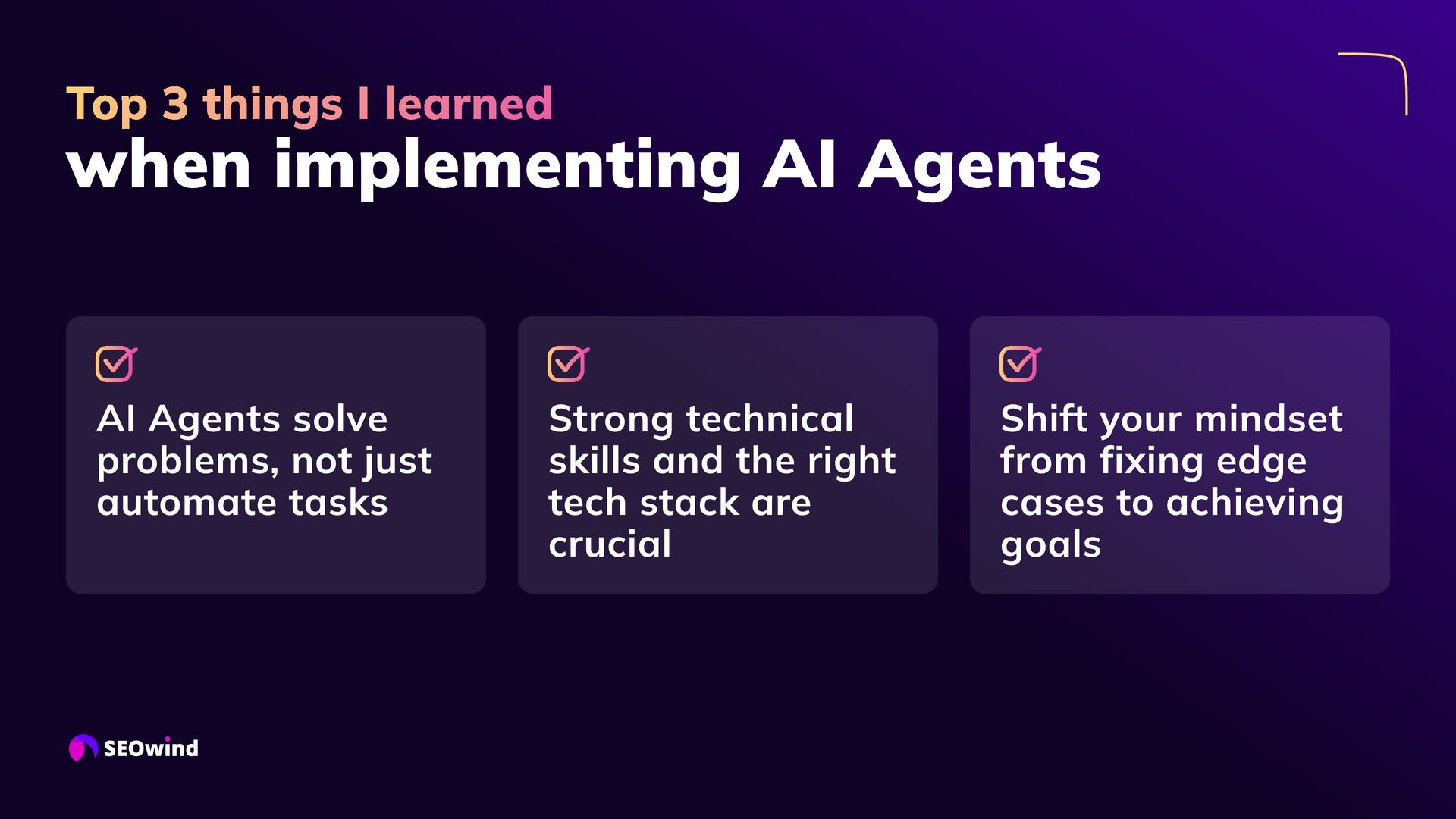 Top 3 things I learned
when implementing AI Agents

AI Agents solve problems, not just automate tasks

Strong technical skills and the right tech stack are crucial

Shift your mindset from fixing edge cases to achieving goals

SEOwind